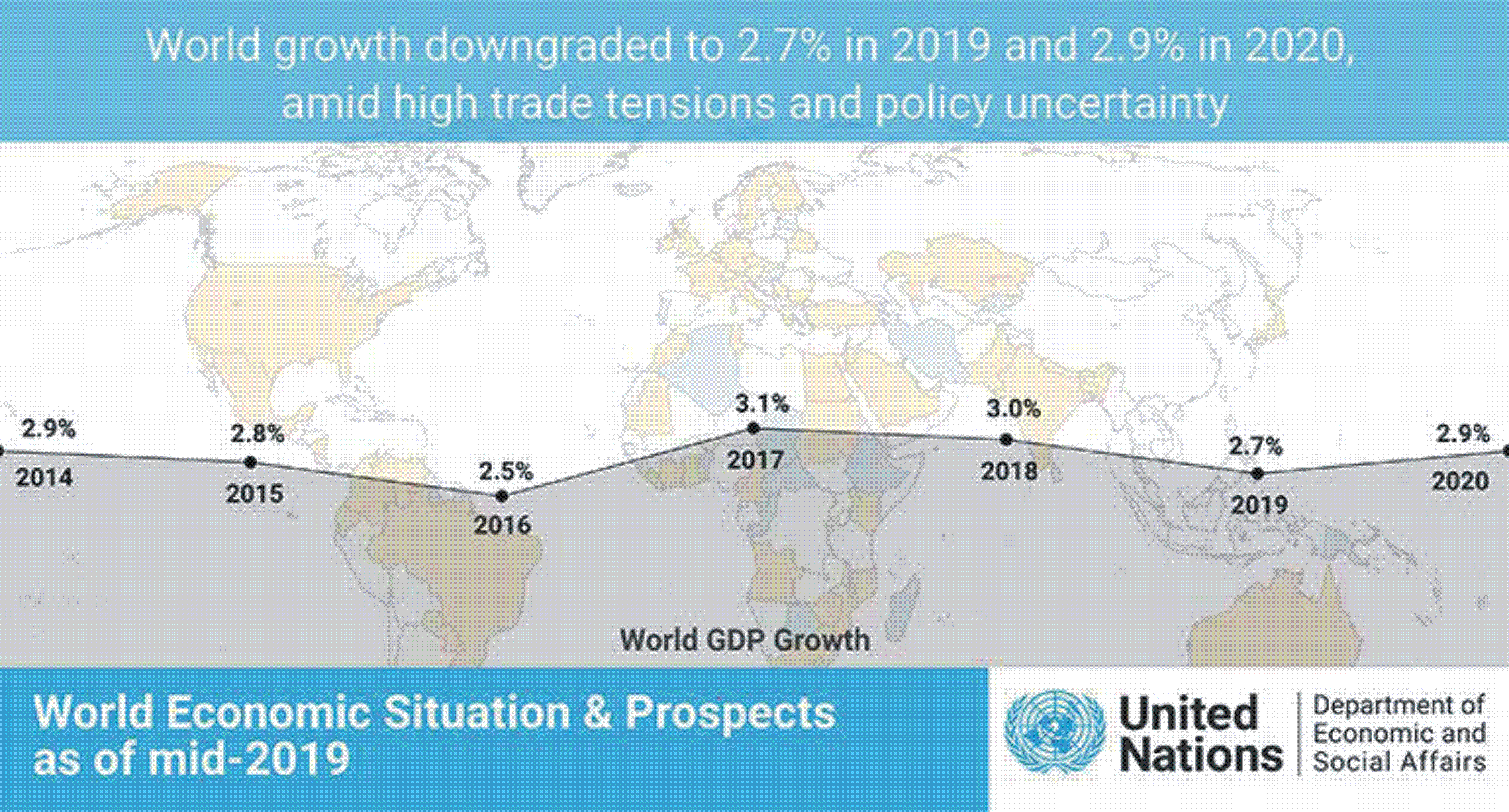 World growth downgraded to 2.7% in 2019 and 2.9% in 2020, amid high trade tensions and policy uncertainty

2.9%
2014
2.8%
2015
2.5%
2016
3.1%
2017
3.0%
2018
2.7%
2019
2.9%
2020

World GDP Growth

World Economic Situation & Prospects as of mid-2019

United Nations

Department of Economic and Social Affairs